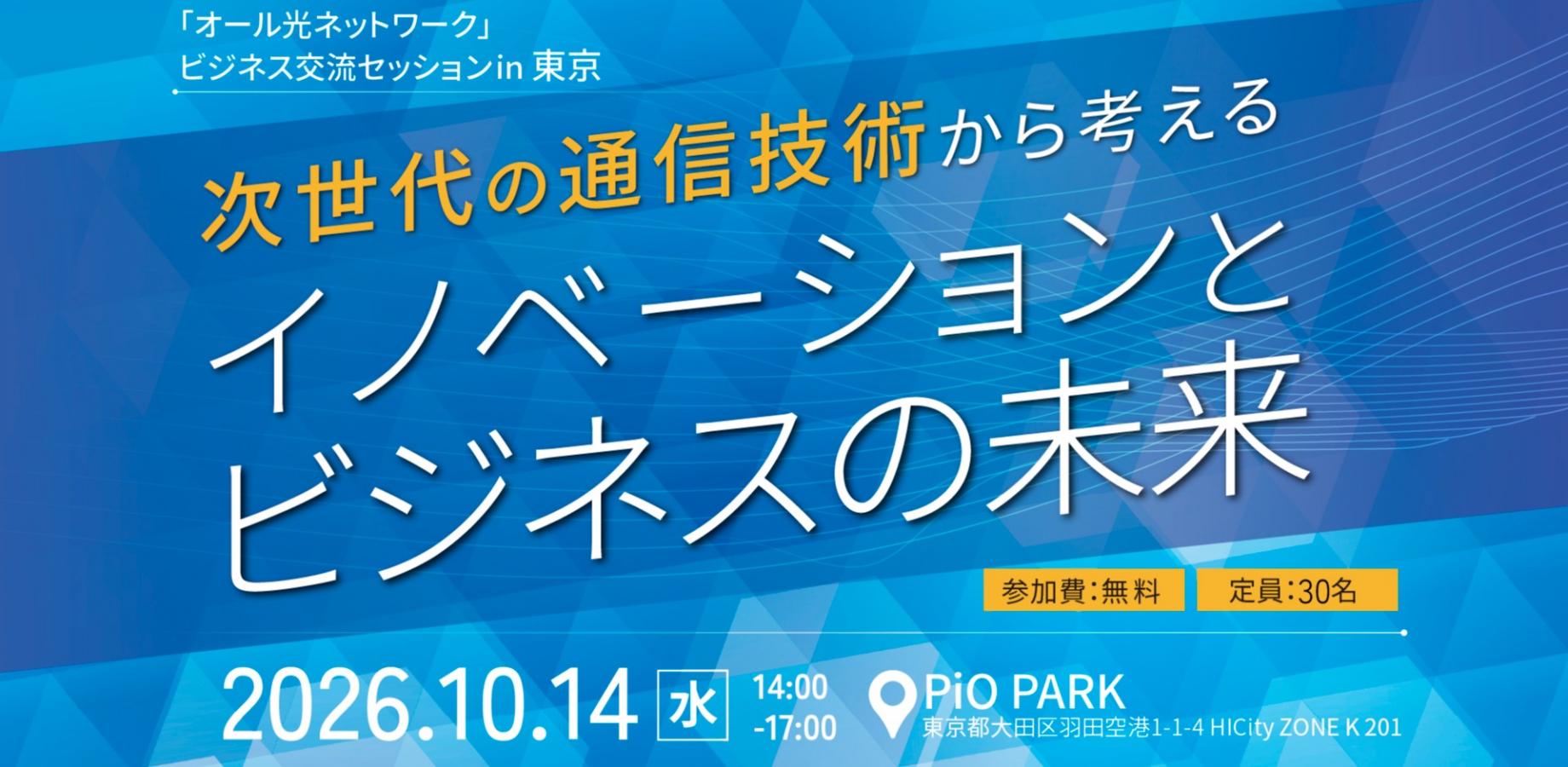 「オール光ネットワーク」
ビジネス交流セッションin 東京

次世代の通信技術から考える
イノベーションと
ビジネスの未来

参加費:無料　定員:30名

2026.10.14 水 14:00 -17:00

PiO PARK
東京都大田区羽田空港1-1-4 HICity ZONE K 201